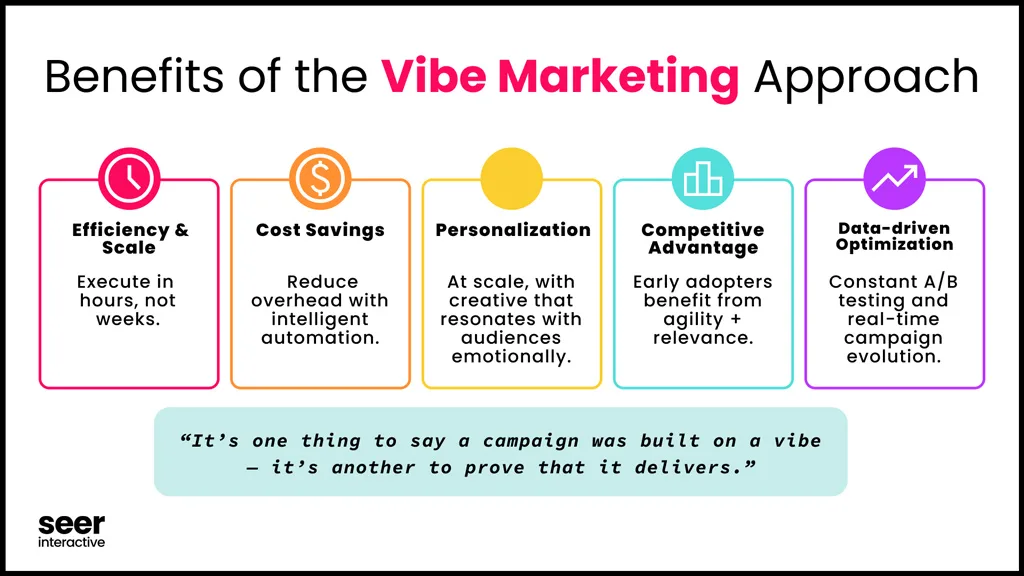 Benefits of the Vibe Marketing Approach

Efficiency & Scale

Execute in hours, not weeks.

Cost Savings

Reduce overhead with intelligent automation.

Personalization

At scale, with creative that resonates with audiences emotionally.

Competitive Advantage

Early adopters benefit from agility + relevance.

Data-driven Optimization

Constant A/B testing and real-time campaign evolution.

"It's one thing to say a campaign was built on a vibe — it's another to prove that it delivers."

seer interactive